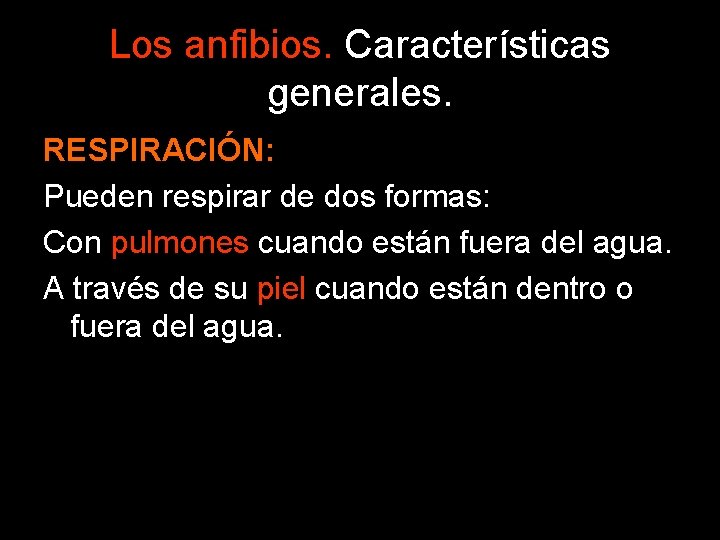 Los anfibios. Características generales.

RESPIRACIÓN:

Pueden respirar de dos formas:

Con pulmones cuando están fuera del agua.

A través de su piel cuando están dentro o fuera del agua.